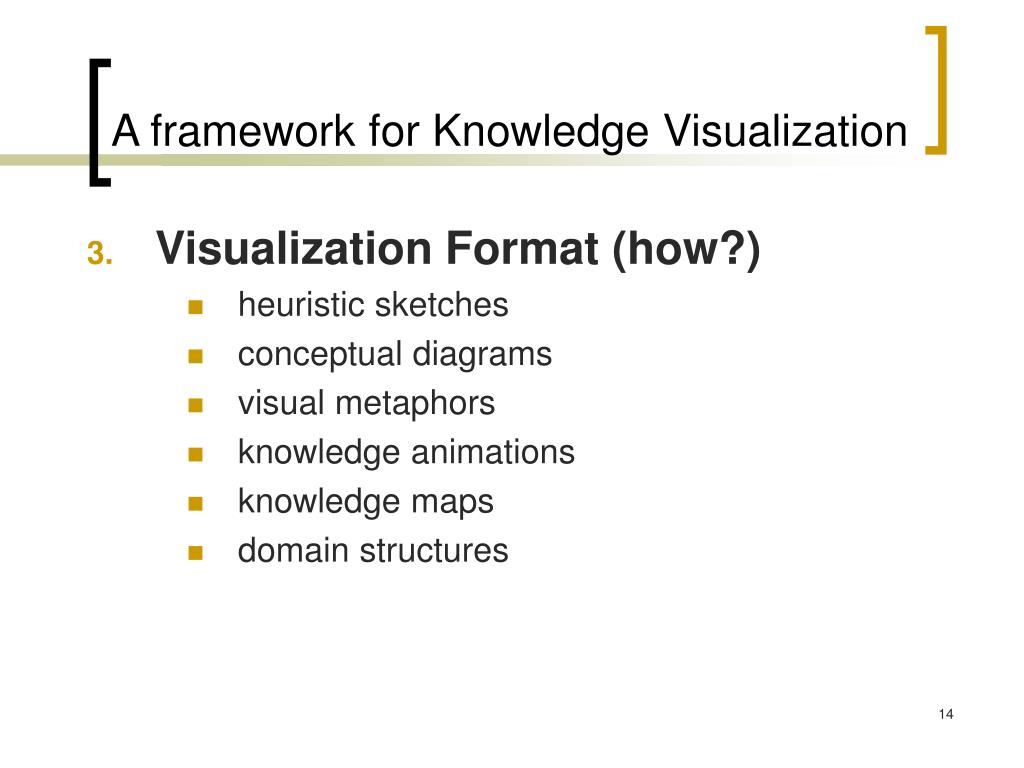 A framework for Knowledge Visualization

3. Visualization Format (how?)

- heuristic sketches
- conceptual diagrams
- visual metaphors
- knowledge animations
- knowledge maps
- domain structures

14